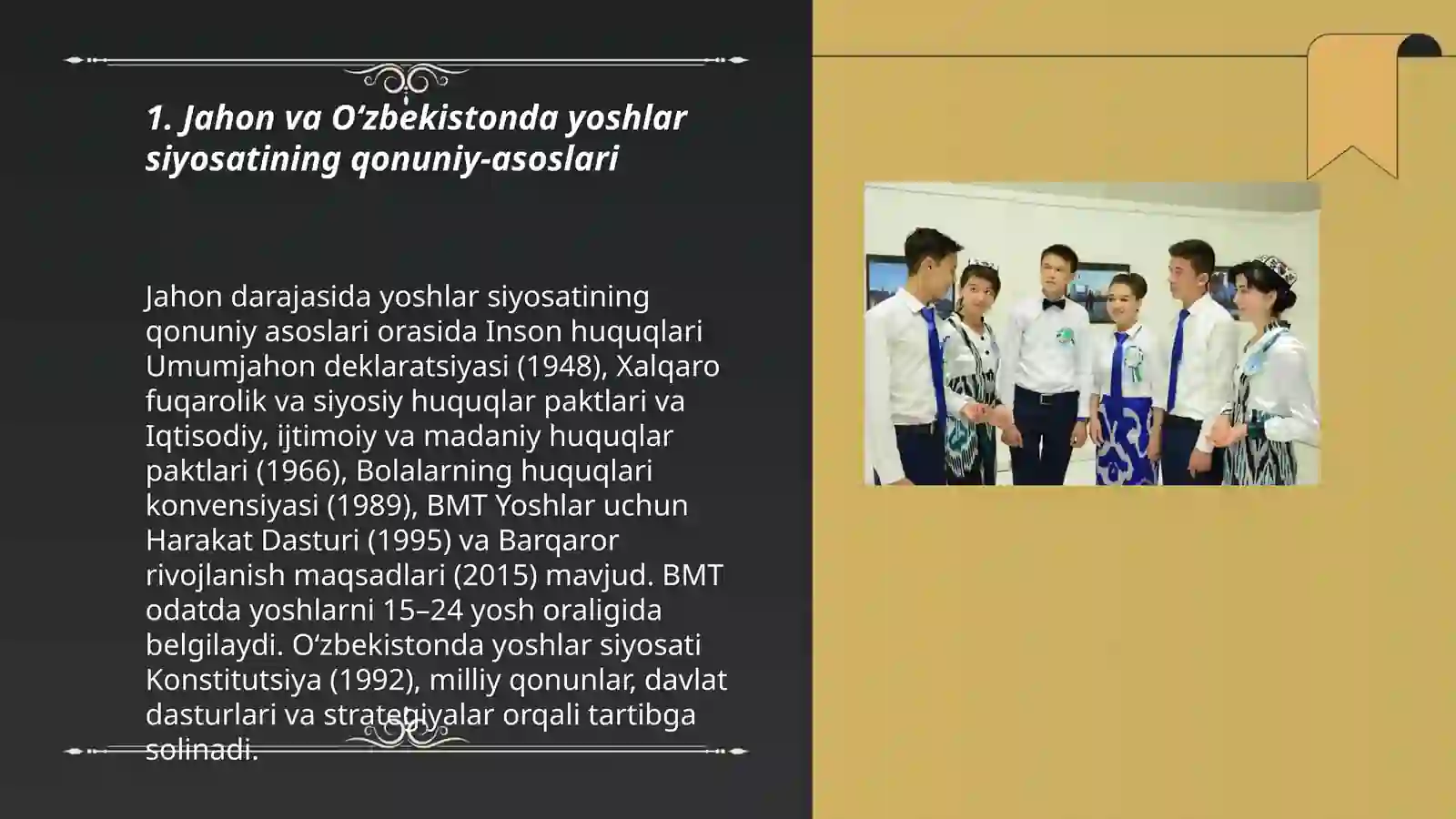 1. Jahon va O‘zbekistonda yoshlar siyosatining qonuniy-asoslari

Jahon darajasida yoshlar siyosatining qonuniy asoslari orasida Inson huquqlari Umumjahon deklaratsiyasi (1948), Xalqaro fuqarolik va siyosiy huquqlar paktlari va Iqtisodiy, ijtimoiy va madaniy huquqlar paktlari (1966), Bolalarning huquqlari konvensiyasi (1989), BMT Yoshlar uchun Harakat Dasturi (1995) va Barqaror rivojlanish maqsadlari (2015) mavjud. BMT odatda yoshlarni 15–24 yosh oraligida belgilaydi. O‘zbekistonda yoshlar siyosati Konstitutsiya (1992), milliy qonunlar, davlat dasturlari va strategiyalar orqali tartibga solinadi.